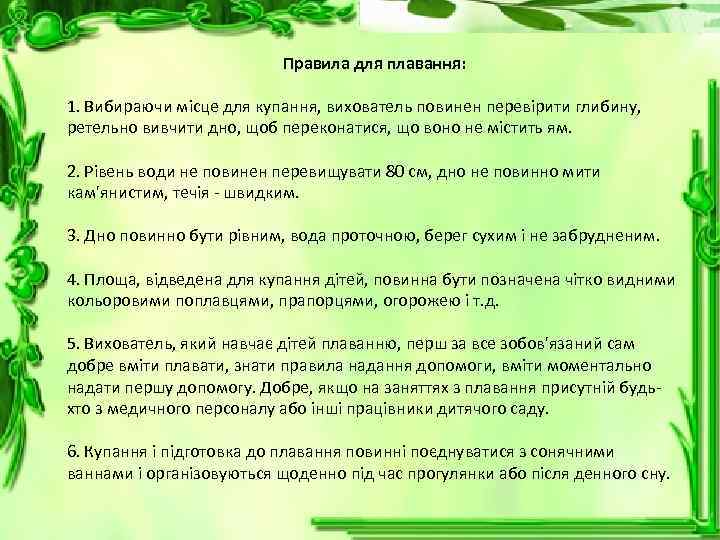 Правила для плавання:

1. Вибираючи місце для купання, вихователь повинен перевірити глибину, ретельно вивчити дно, щоб переконатися, що воно не містить ям.

2. Рівень води не повинен перевищувати 80 см, дно не повинно мити кам'янистим, течія - швидким.

3. Дно повинно бути рівним, вода проточною, берег сухим і не забрудненим.

4. Площа, відведена для купання дітей, повинна бути позначена чітко видними кольоровими поплавцями, прапорцями, огорожею і т.д.

5. Вихователь, який навчає дітей плаванню, перш за все зобов'язаний сам добре вміти плавати, знати правила надання допомоги, вміти моментально надати першу допомогу. Добре, якщо на заняттях з плавання присутній будь-хто з медичного персоналу або інші працівники дитячого саду.

6. Купання і підготовка до плавання повинні поєднуватися з сонячними ваннами і організовуються щоденно під час прогулянки або після денного сну.